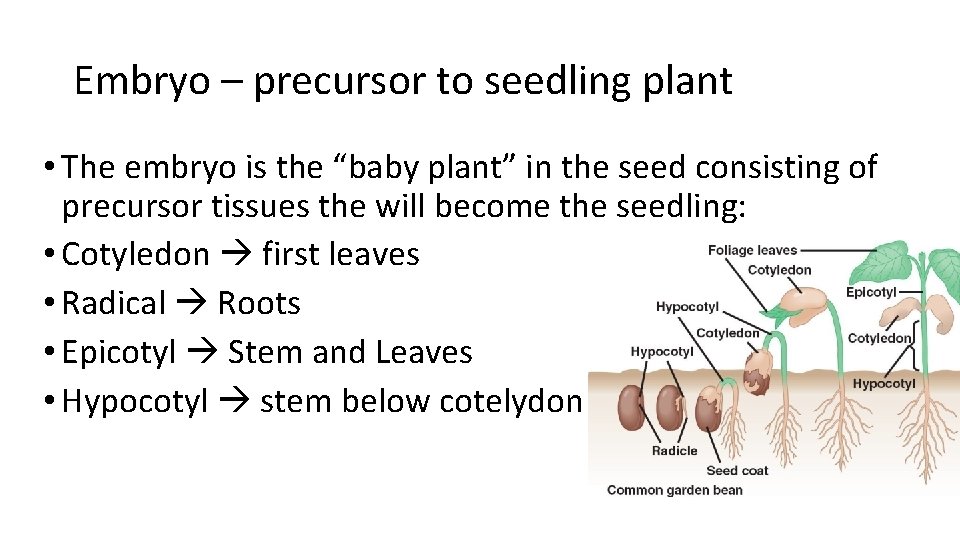 Embryo – precursor to seedling plant

• The embryo is the “baby plant” in the seed consisting of precursor tissues the will become the seedling:
• Cotyledon → first leaves
• Radical → Roots
• Epicotyl → Stem and Leaves
• Hypocotyl → stem below cotelydon

Foliage leaves
Cotyledon
Epicotyl
Hypocotyl
Cotyledon
Cotyledon
Hypocotyl
Hypocotyl
Radicle
Seed coat
Common garden bean